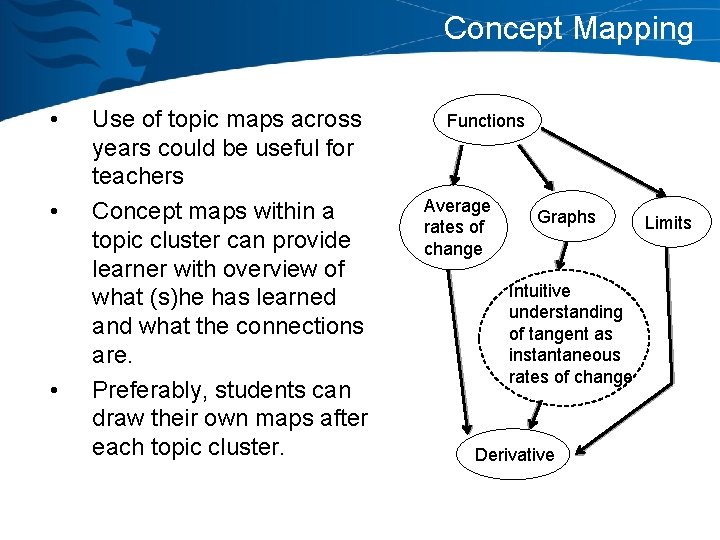 Concept Mapping

• Use of topic maps across years could be useful for teachers

• Concept maps within a topic cluster can provide learner with overview of what (s)he has learned and what the connections are.

• Preferably, students can draw their own maps after each topic cluster.

Functions

Average rates of change

Graphs

Limits

Intuitive understanding of tangent as instantaneous rates of change

Derivative